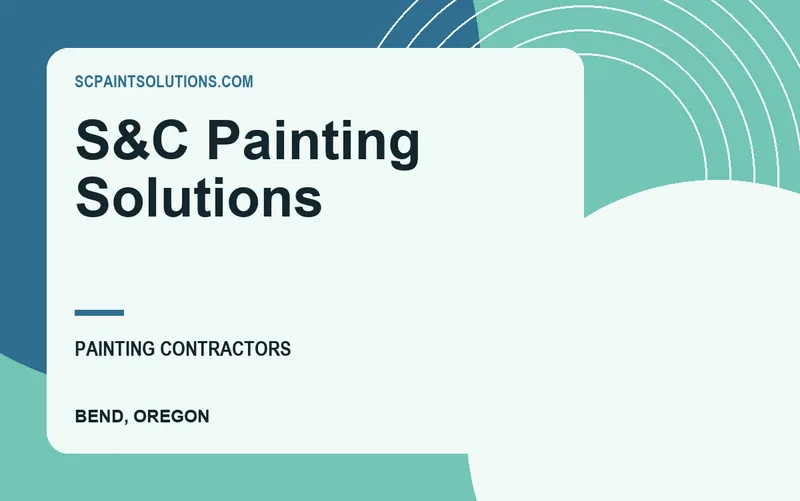 SCPAINTSOLUTIONS.COM

S&C Painting Solutions

PAINTING CONTRACTORS

BEND, OREGON